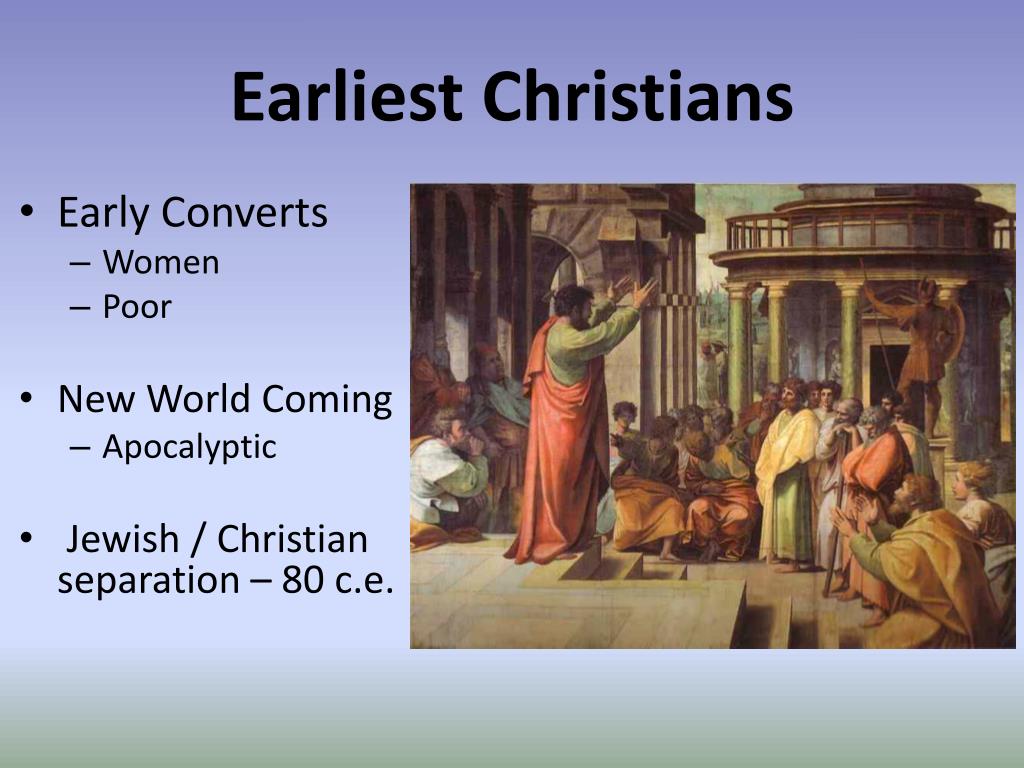 Earliest Christians

• Early Converts
– Women
– Poor

• New World Coming
– Apocalyptic

• Jewish / Christian separation – 80 c.e.